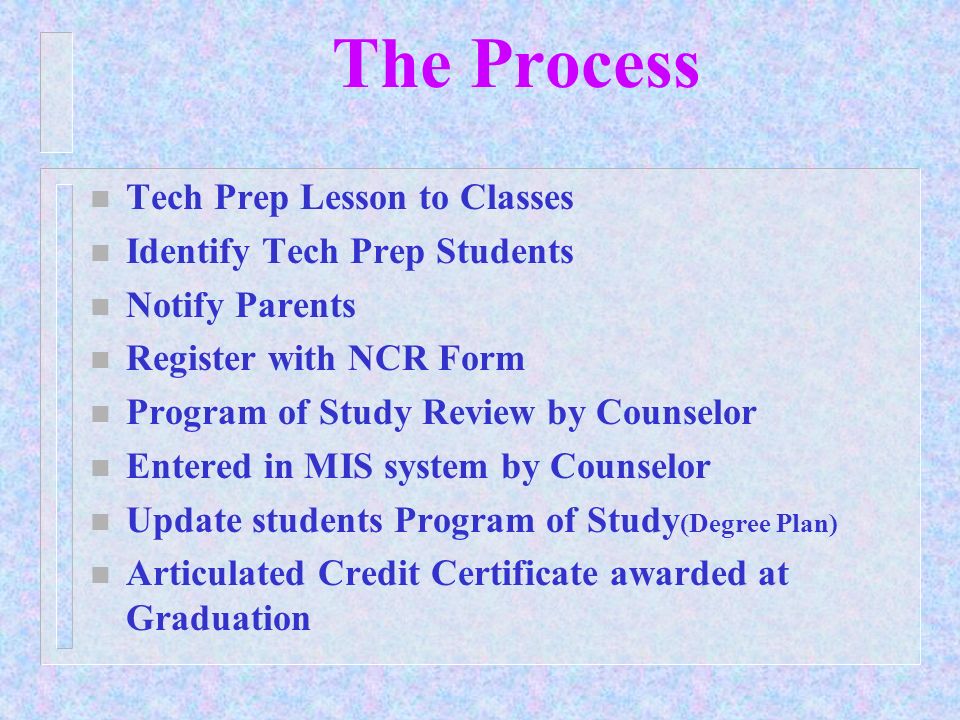 The Process

- Tech Prep Lesson to Classes
- Identify Tech Prep Students
- Notify Parents
- Register with NCR Form
- Program of Study Review by Counselor
- Entered in MIS system by Counselor
- Update students Program of Study(Degree Plan)
- Articulated Credit Certificate awarded at Graduation